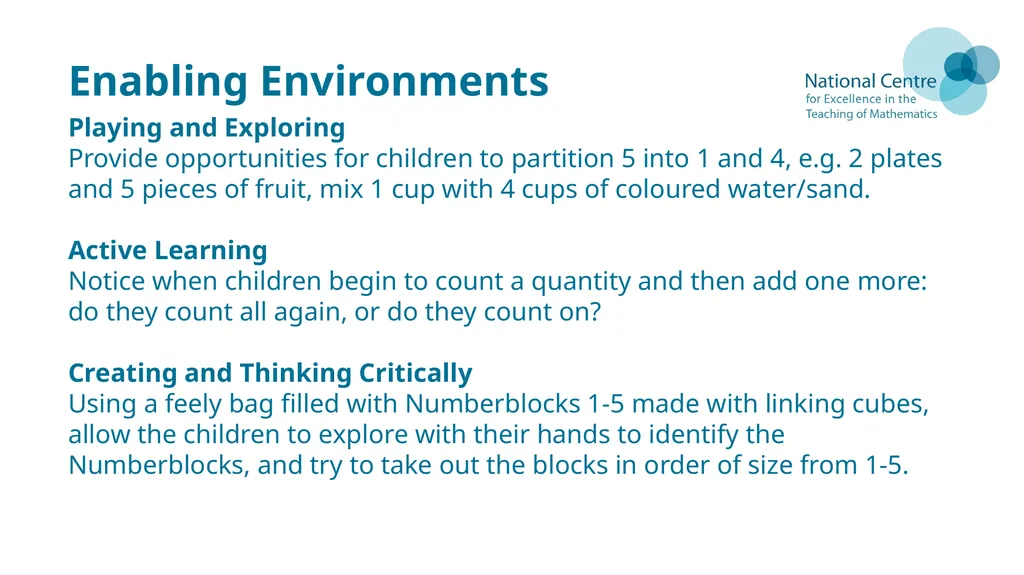 Enabling Environments

National Centre
for Excellence in the
Teaching of Mathematics

Playing and Exploring
Provide opportunities for children to partition 5 into 1 and 4, e.g. 2 plates and 5 pieces of fruit, mix 1 cup with 4 cups of coloured water/sand.

Active Learning
Notice when children begin to count a quantity and then add one more: do they count all again, or do they count on?

Creating and Thinking Critically
Using a feely bag filled with Numberblocks 1-5 made with linking cubes, allow the children to explore with their hands to identify the Numberblocks, and try to take out the blocks in order of size from 1-5.